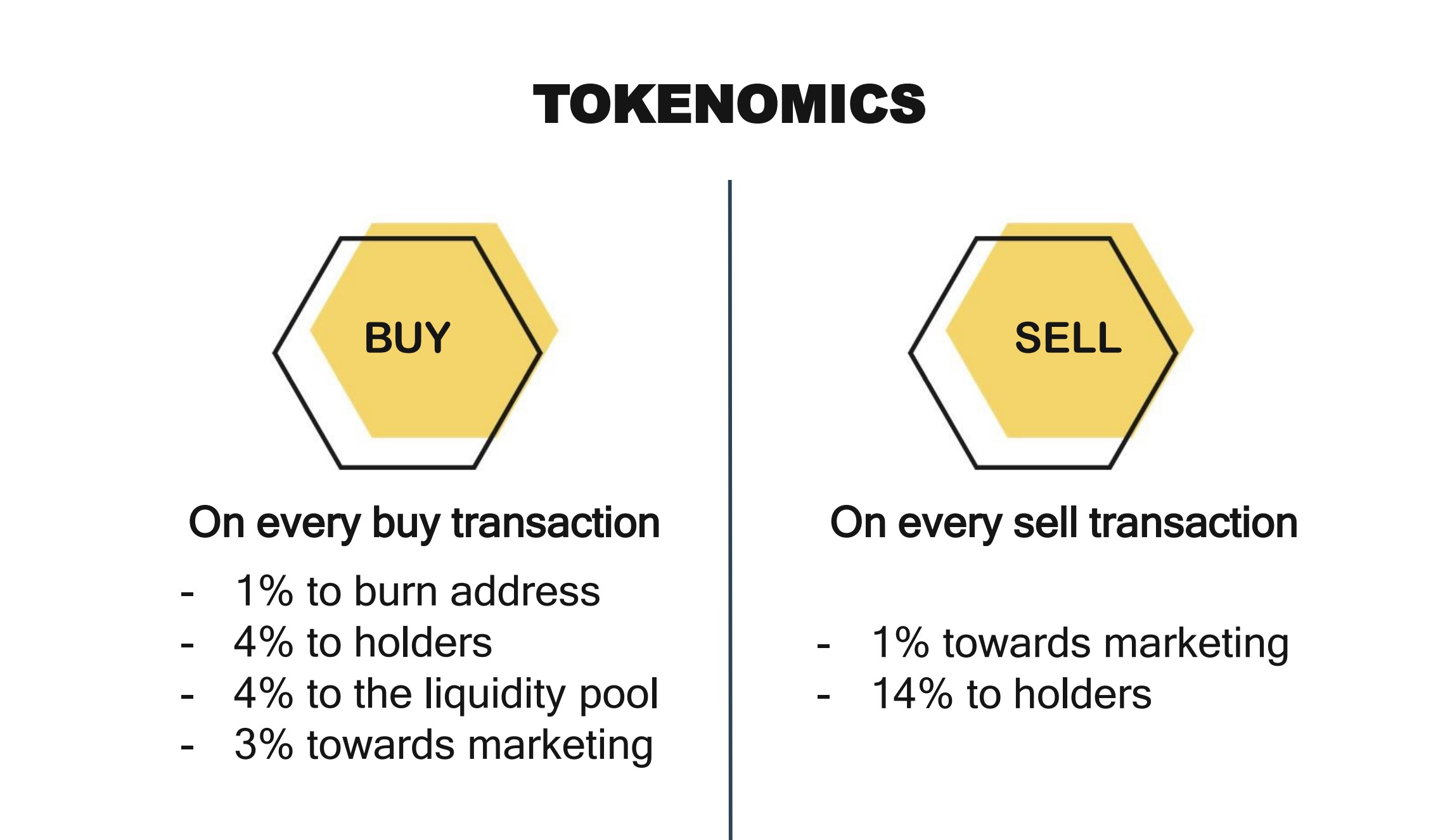 TOKENOMICS

BUY

On every buy transaction

- 1% to burn address
- 4% to holders
- 4% to the liquidity pool
- 3% towards marketing

SELL

On every sell transaction

- 1% towards marketing
- 14% to holders